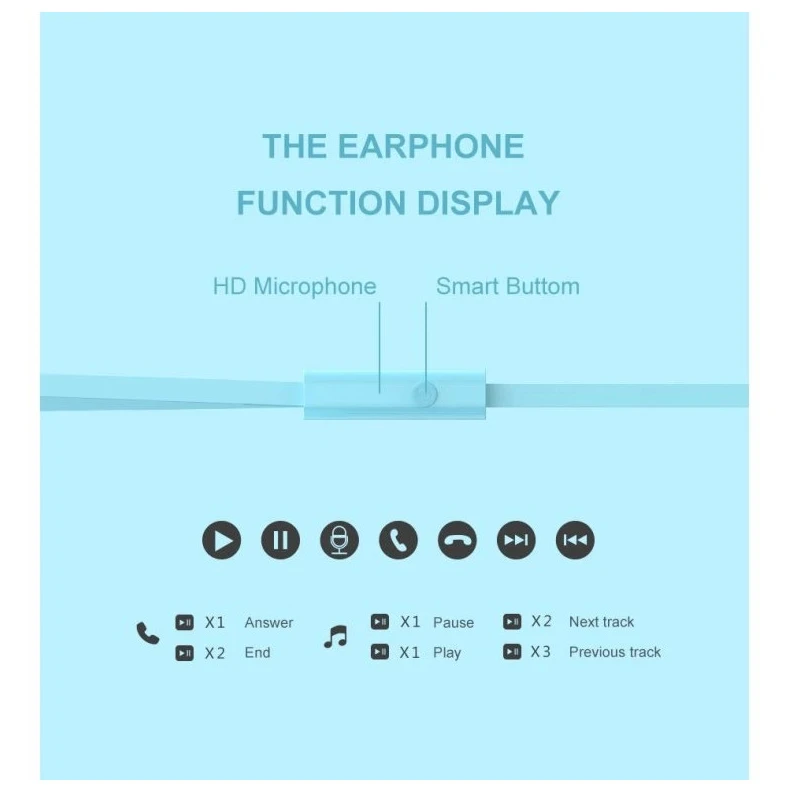 THE EARPHONE
FUNCTION DISPLAY

HD Microphone

Smart Buttom

X1 Answer
X2 End

X1 Pause
X1 Play

X2 Next track
X3 Previous track